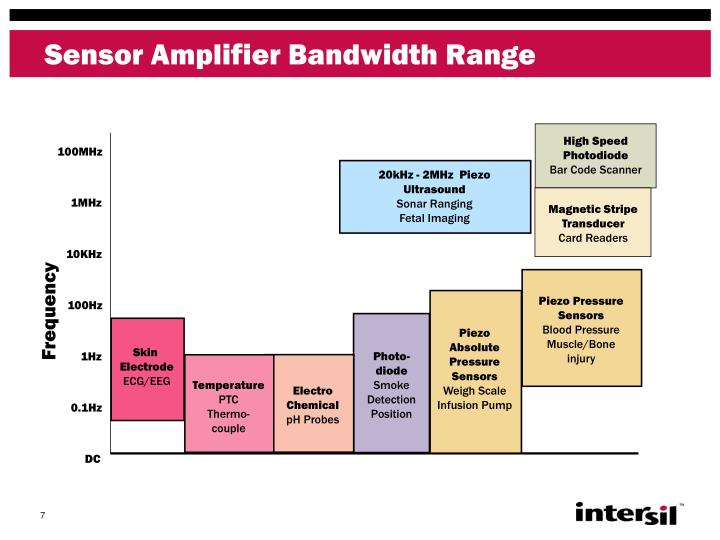 Sensor Amplifier Bandwidth Range

Frequency

100MHz
1MHz
10KHz
100Hz
1Hz
0.1Hz
DC

Skin Electrode
ECG/EEG

Temperature
PTC
Thermo-couple

Electro Chemical
pH Probes

Photo-diode
Smoke Detection
Position

Piezo Absolute Pressure Sensors
Weigh Scale
Infusion Pump

Piezo Pressure Sensors
Blood Pressure
Muscle/Bone injury

20kHz - 2MHz Piezo Ultrasound
Sonar Ranging
Fetal Imaging

High Speed Photodiode
Bar Code Scanner

Magnetic Stripe Transducer
Card Readers

7

intersil™